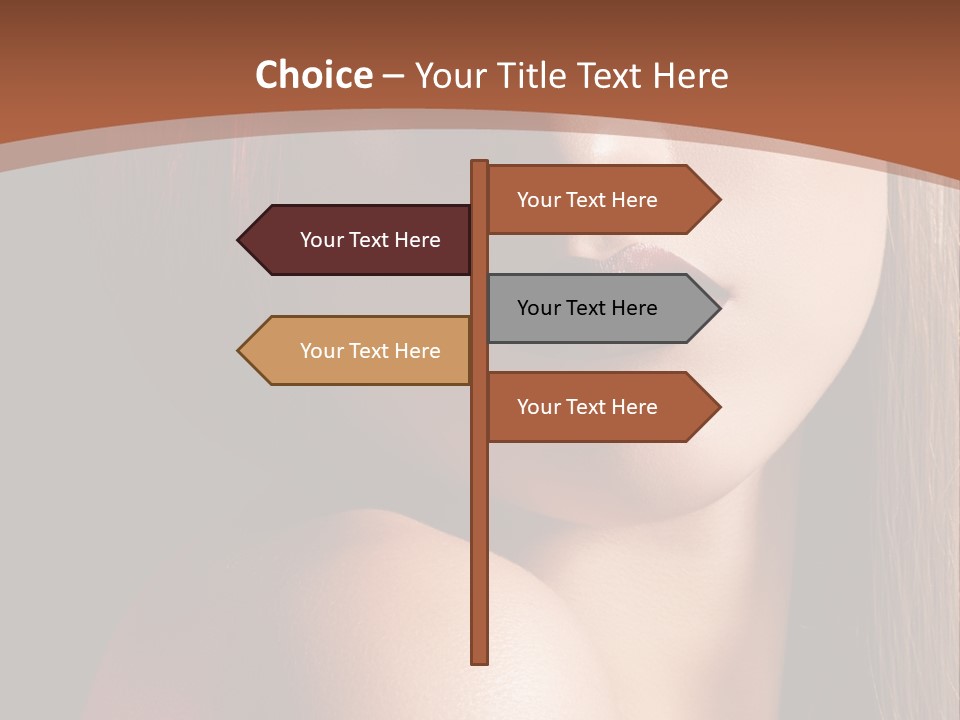 Choice – Your Title Text Here

Your Text Here

Your Text Here

Your Text Here

Your Text Here

Your Text Here